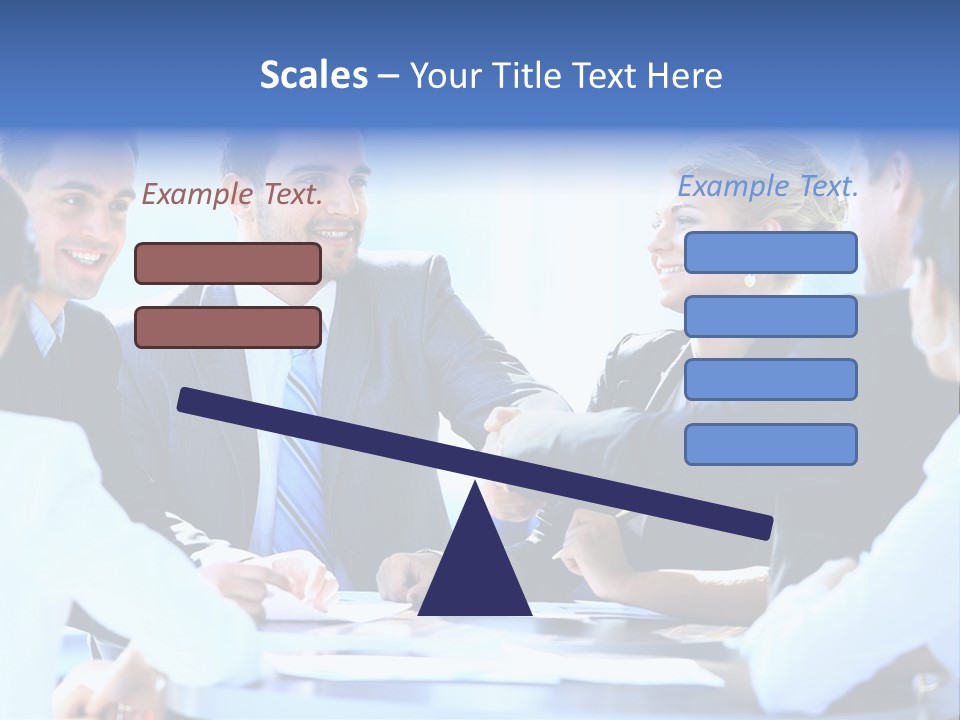 Scales – Your Title Text Here

Example Text.

Example Text.